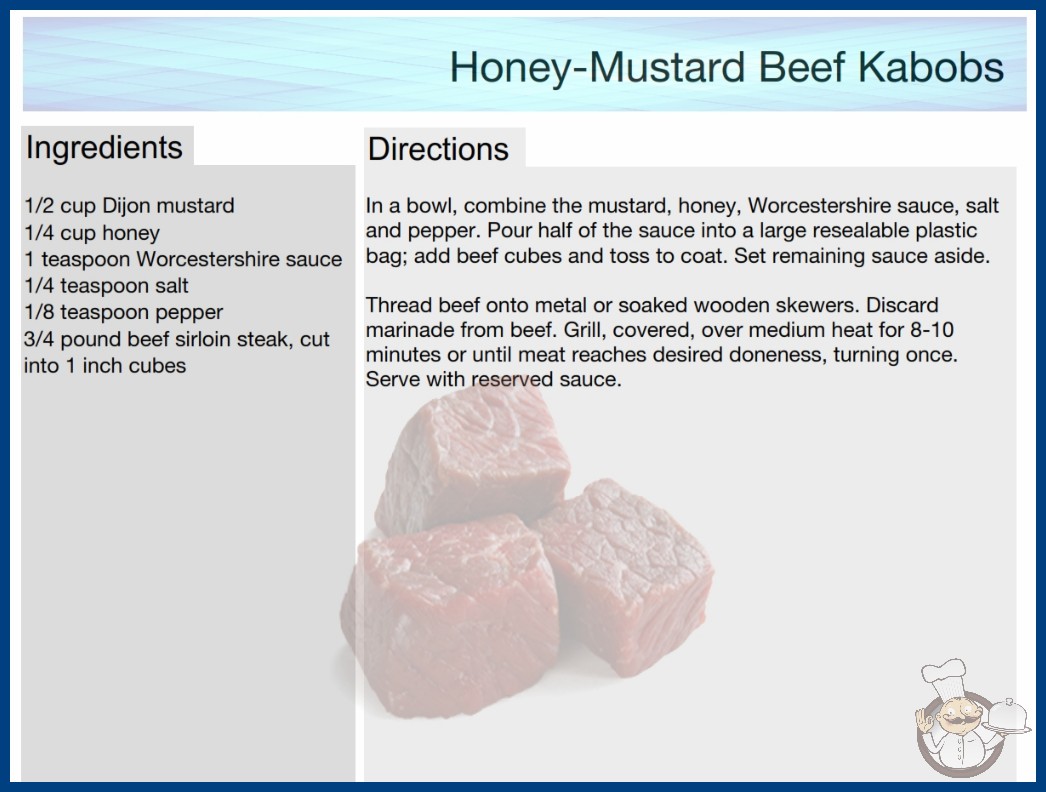 Honey-Mustard Beef Kabobs

Ingredients

1/2 cup Dijon mustard
1/4 cup honey
1 teaspoon Worcestershire sauce
1/4 teaspoon salt
1/8 teaspoon pepper
3/4 pound beef sirloin steak, cut into 1 inch cubes

Directions

In a bowl, combine the mustard, honey, Worcestershire sauce, salt and pepper. Pour half of the sauce into a large resealable plastic bag; add beef cubes and toss to coat. Set remaining sauce aside.

Thread beef onto metal or soaked wooden skewers. Discard marinade from beef. Grill, covered, over medium heat for 8-10 minutes or until meat reaches desired doneness, turning once. Serve with reserved sauce.